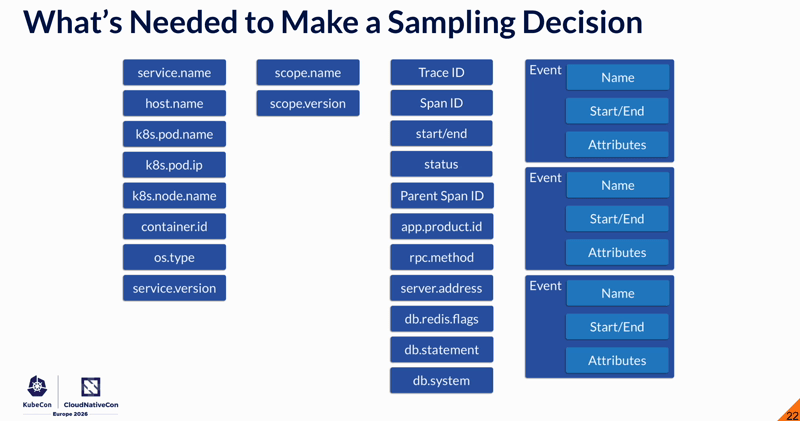 What's Needed to Make a Sampling Decision

service.name
host.name
k8s.pod.name
k8s.pod.ip
k8s.node.name
container.id
os.type
service.version

scope.name
scope.version

Trace ID
Span ID
start/end
status
Parent Span ID
app.product.id
rpc.method
server.address
db.redis.flags
db.statement
db.system

Event
Name
Start/End
Attributes

Event
Name
Start/End
Attributes

Event
Name
Start/End
Attributes

KubeCon
CloudNativeCon
Europe 2026

22